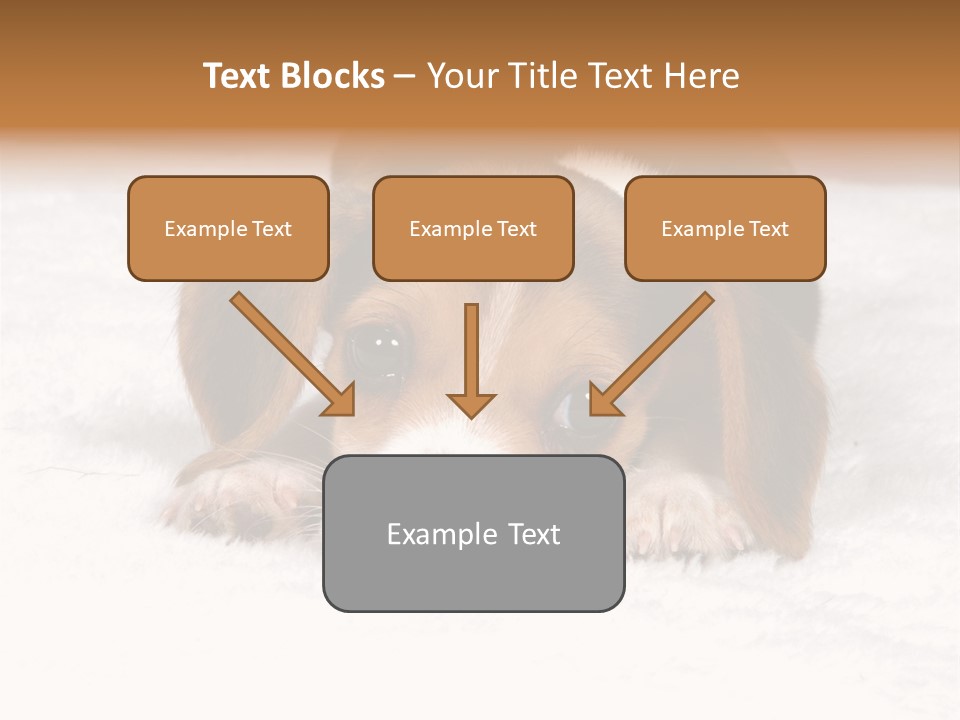 Text Blocks – Your Title Text Here

Example Text

Example Text

Example Text

Example Text